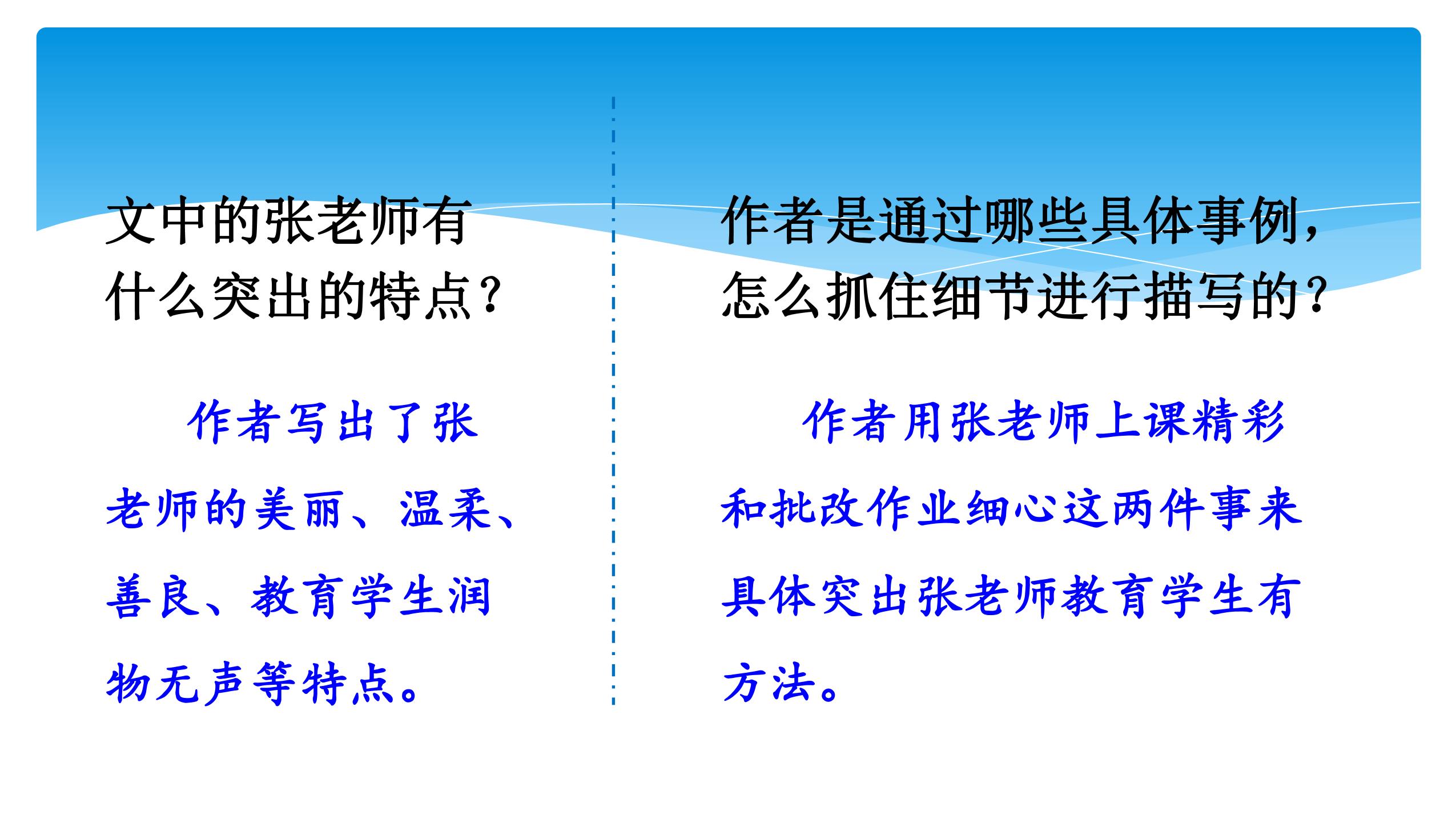 文中的张老师有什么突出的特点？

作者写出了张老师的美丽、温柔、善良、教育学生润物无声等特点。

作者是通过哪些具体事例，怎么抓住细节进行描写的？

作者用张老师上课精彩和批改作业细心这两件事来具体突出张老师教育学生有方法。